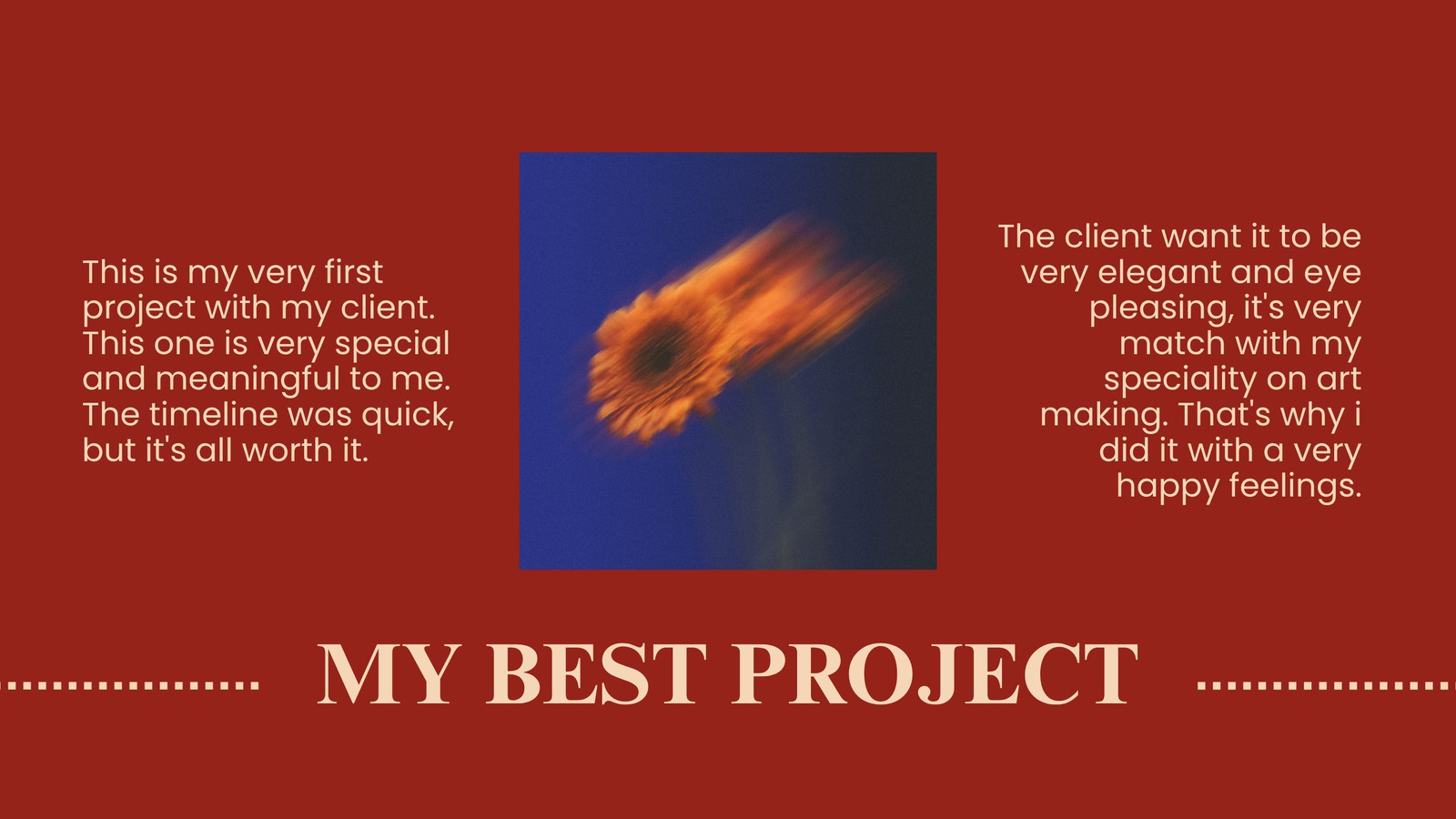 This is my very first project with my client. This one is very special and meaningful to me. The timeline was quick, but it's all worth it.

The client want it to be very elegant and eye pleasing, it's very match with my speciality on art making. That's why i did it with a very happy feelings.

MY BEST PROJECT